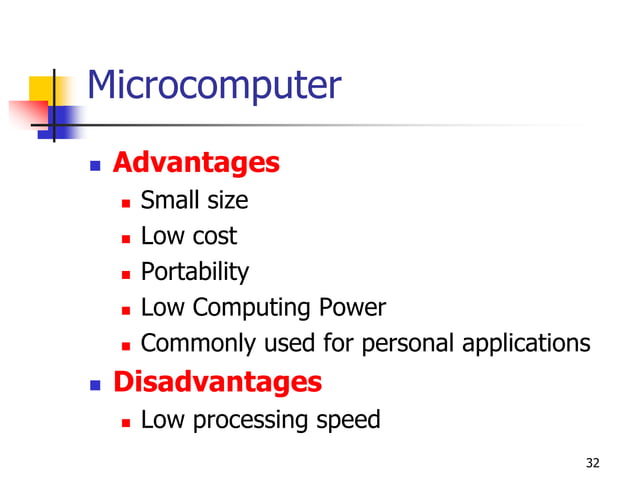 Microcomputer

- Advantages
  - Small size
  - Low cost
  - Portability
  - Low Computing Power
  - Commonly used for personal applications
- Disadvantages
  - Low processing speed

32